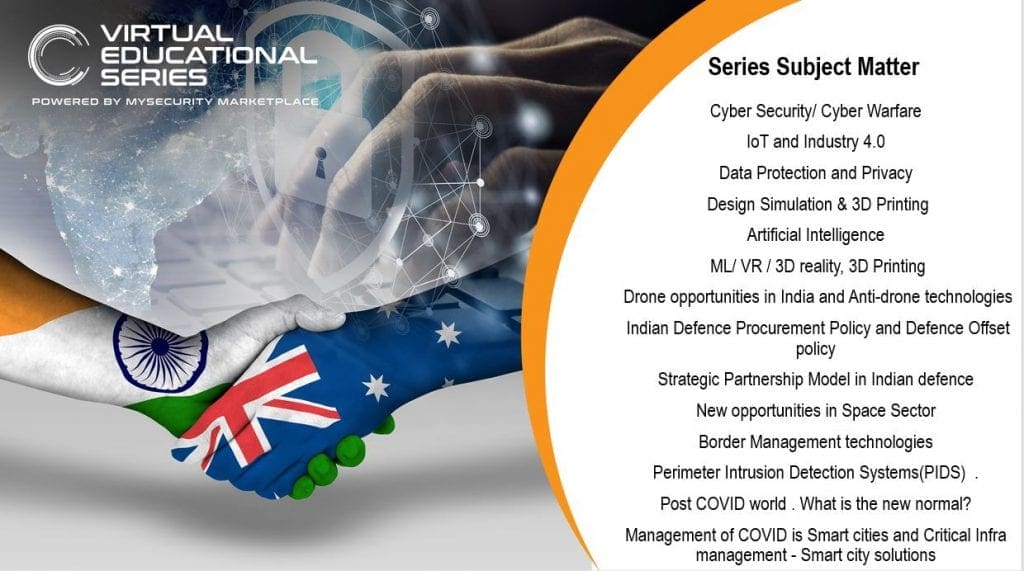 VIRTUAL EDUCATIONAL SERIES
POWERED BY MYSECURITY MARKETPLACE

Series Subject Matter

Cyber Security/ Cyber Warfare

IoT and Industry 4.0

Data Protection and Privacy

Design Simulation & 3D Printing

Artificial Intelligence

ML/ VR / 3D reality, 3D Printing

Drone opportunities in India and Anti-drone technologies

Indian Defence Procurement Policy and Defence Offset policy

Strategic Partnership Model in Indian defence

New opportunities in Space Sector

Border Management technologies

Perimeter Intrusion Detection Systems(PIDS) .

Post COVID world . What is the new normal?

Management of COVID is Smart cities and Critical Infra management - Smart city solutions